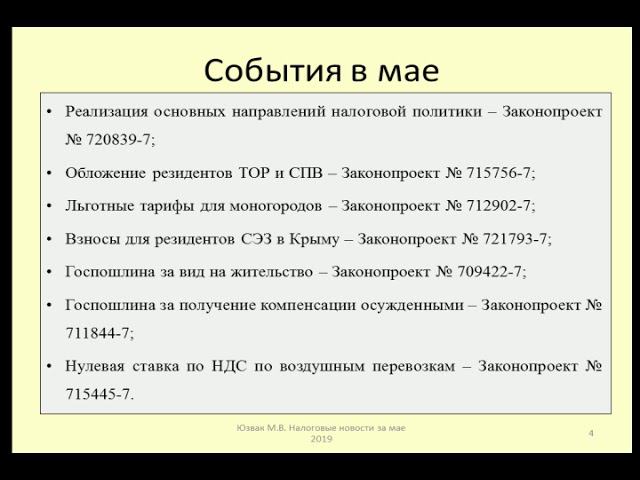 События в мае

• Реализация основных направлений налоговой политики – Законопроект № 720839-7;

• Обложение резидентов ТОР и СПВ – Законопроект № 715756-7;

• Льготные тарифы для моногородов – Законопроект № 712902-7;

• Взносы для резидентов СЭЗ в Крыму – Законопроект № 721793-7;

• Госпошлина за вид на жительство – Законопроект № 709422-7;

• Госпошлина за получение компенсации осужденными – Законопроект № 711844-7;

• Нулевая ставка по НДС по воздушным перевозкам – Законопроект № 715445-7.

Юзвак М.В. Налоговые новости за мае 2019

4